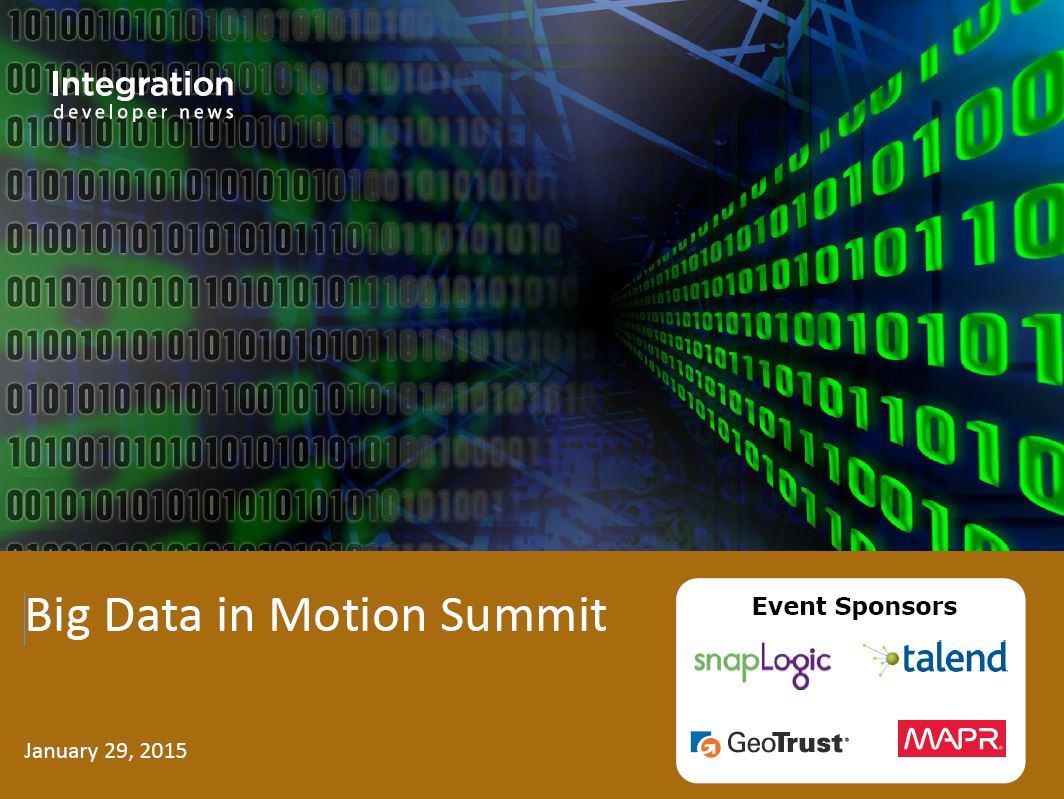 Integration
developer news

Big Data in Motion Summit

January 29, 2015

Event Sponsors

snapLogic

talend

GeoTrust

MAPR